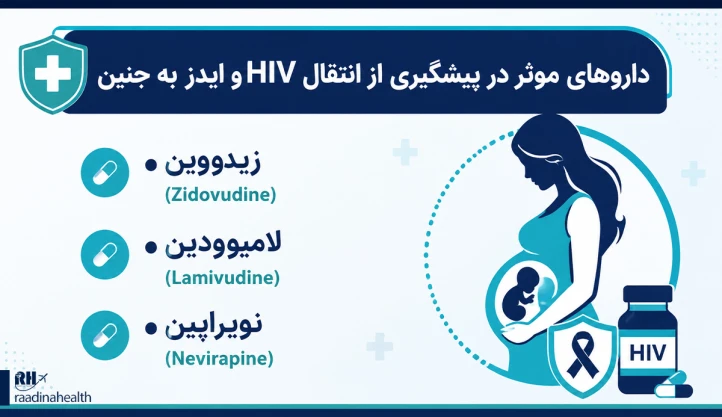 داروهای موثر در پیشگیری از انتقال HIV و ایدز به جنین

• زیدووین
(Zidovudine)

• لامیوودین
(Lamivudine)

• نویراپین
(Nevirapine)

HIV

RH
raadinahealth